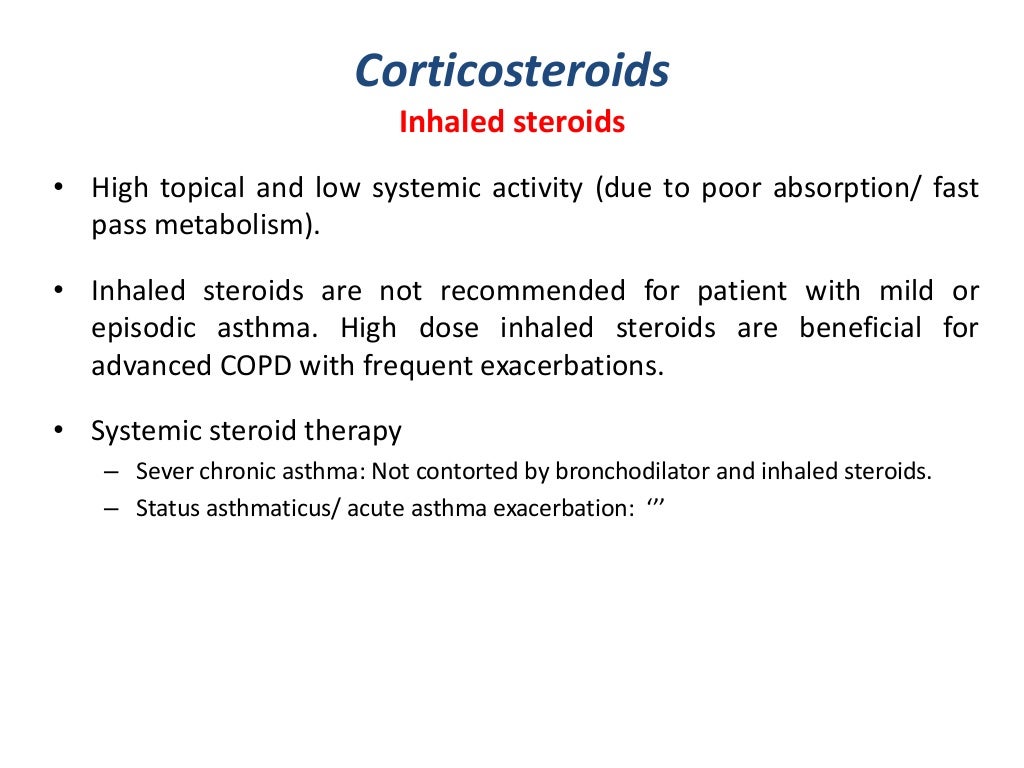 Corticosteroids
Inhaled steroids

• High topical and low systemic activity (due to poor absorption/ fast pass metabolism).

• Inhaled steroids are not recommended for patient with mild or episodic asthma. High dose inhaled steroids are beneficial for advanced COPD with frequent exacerbations.

• Systemic steroid therapy
– Sever chronic asthma: Not contorted by bronchodilator and inhaled steroids.
– Status asthmaticus/ acute asthma exacerbation: ‘’’